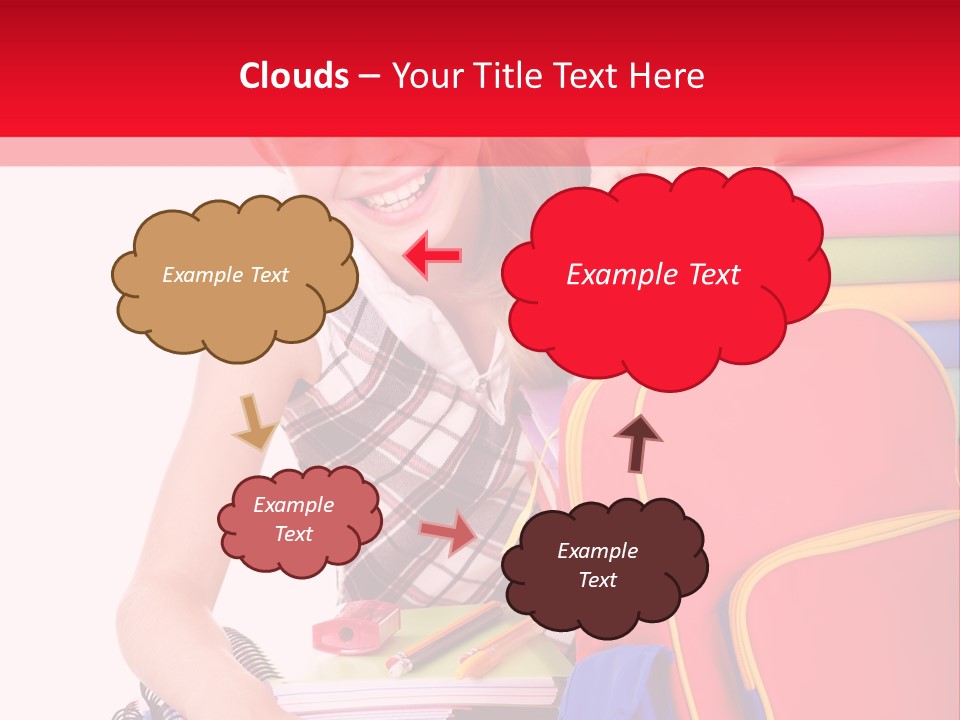 Clouds – Your Title Text Here

Example Text

Example Text

Example Text

Example Text